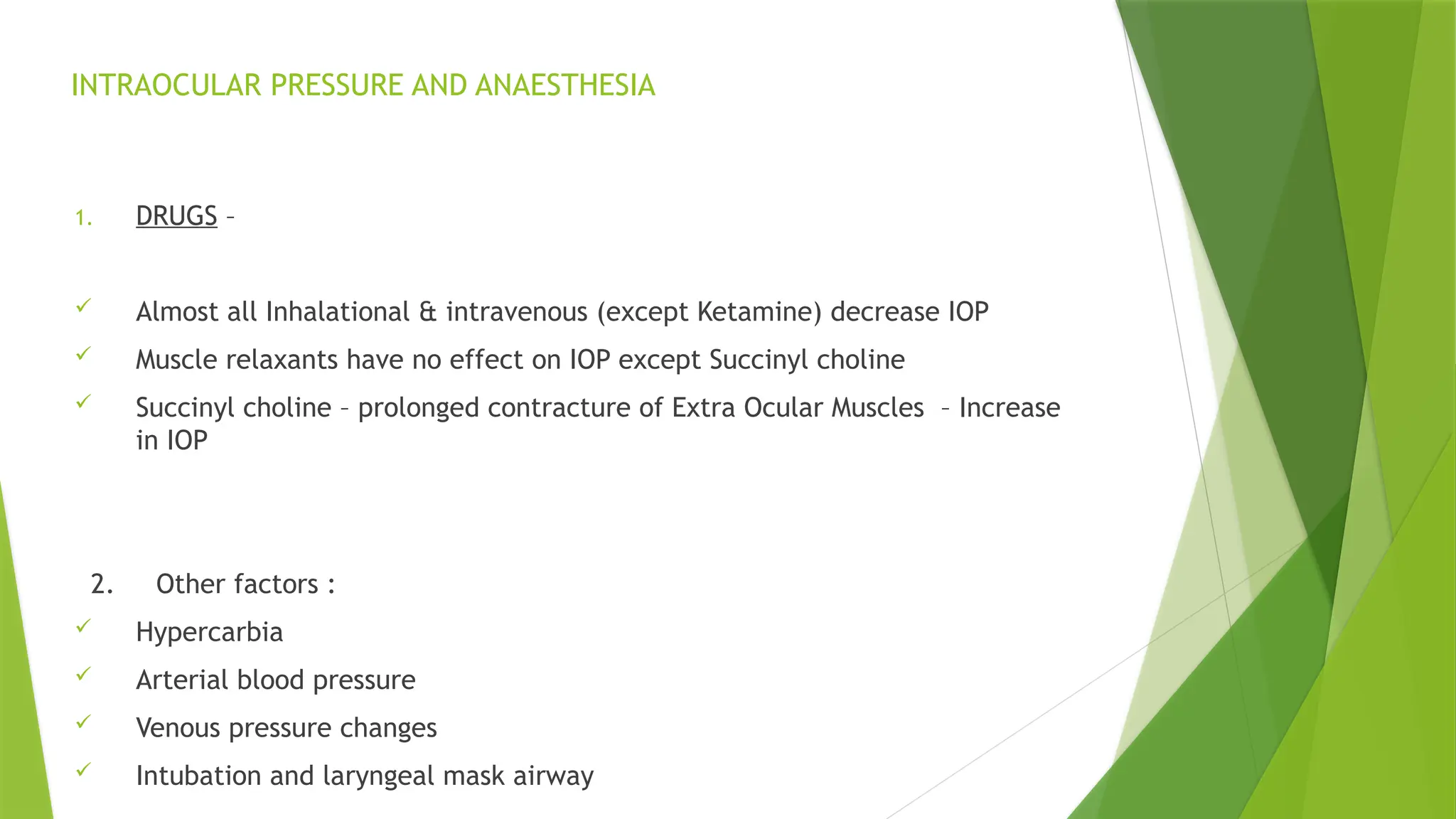 INTRAOCULAR PRESSURE AND ANAESTHESIA

1. DRUGS –

✓ Almost all Inhalational & intravenous (except Ketamine) decrease IOP
✓ Muscle relaxants have no effect on IOP except Succinyl choline
✓ Succinyl choline – prolonged contracture of Extra Ocular Muscles – Increase in IOP

2. Other factors :
✓ Hypercarbia
✓ Arterial blood pressure
✓ Venous pressure changes
✓ Intubation and laryngeal mask airway